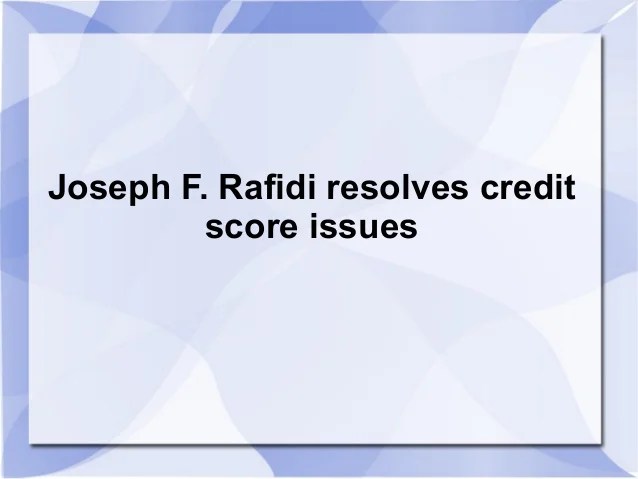 Joseph F. Rafidi resolves credit score issues